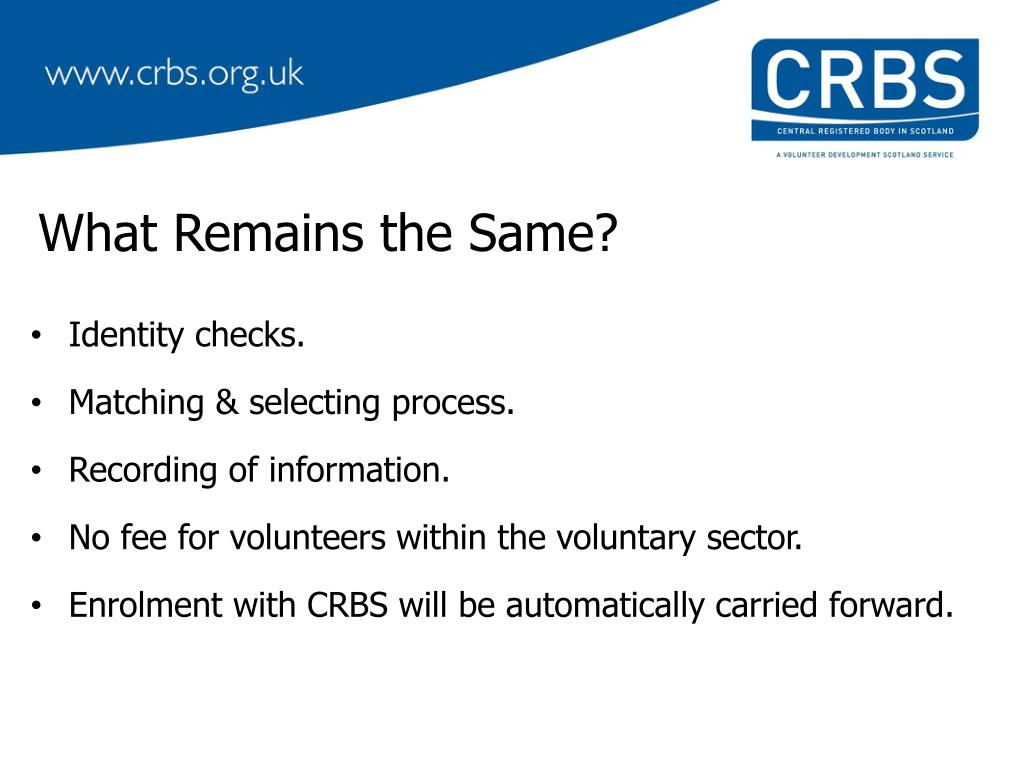 www.crbs.org.uk

CRBS
CENTRAL REGISTERED BODY IN SCOTLAND
A VOLUNTEER DEVELOPMENT SCOTLAND SERVICE

What Remains the Same?

• Identity checks.
• Matching & selecting process.
• Recording of information.
• No fee for volunteers within the voluntary sector.
• Enrolment with CRBS will be automatically carried forward.